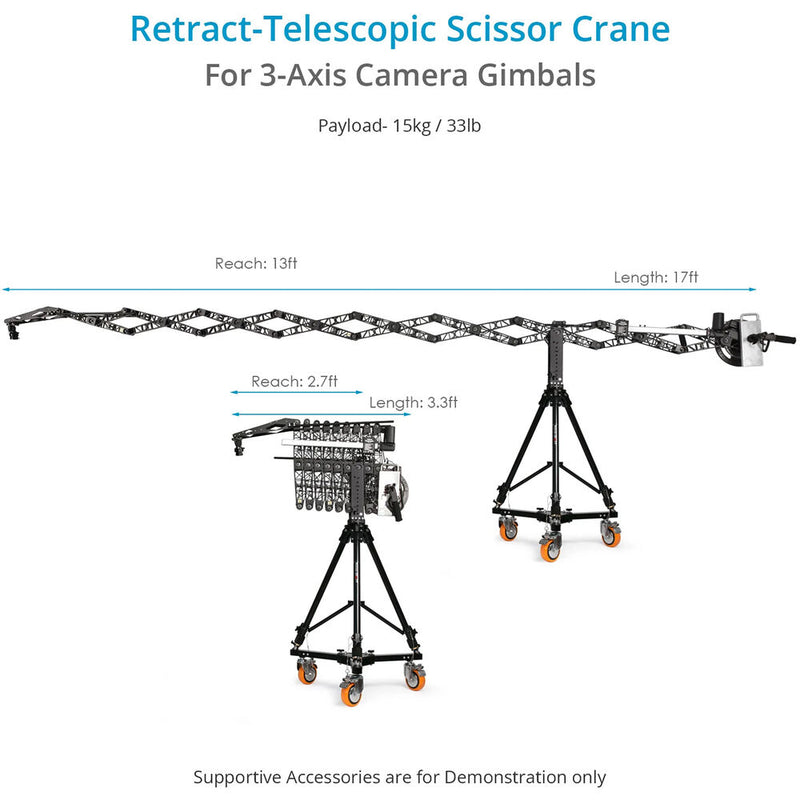 Retract-Telescopic Scissor Crane
For 3-Axis Camera Gimbals

Payload- 15kg / 33lb

Reach: 13ft

Length: 17ft

Reach: 2.7ft

Length: 3.3ft

Supportive Accessories are for Demonstration only